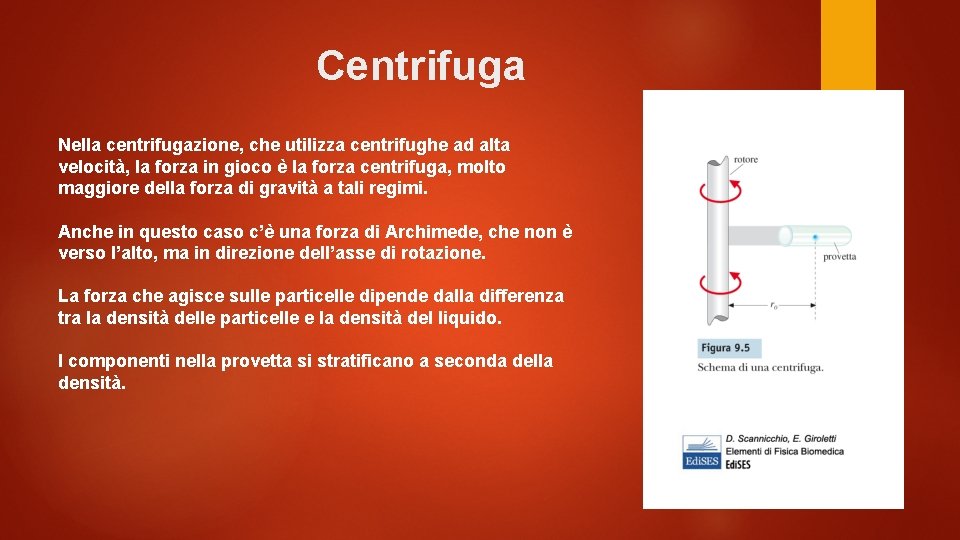 Centrifuga

Nella centrifugazione, che utilizza centrifughe ad alta velocità, la forza in gioco è la forza centrifuga, molto maggiore della forza di gravità a tali regimi.

Anche in questo caso c'è una forza di Archimede, che non è verso l'alto, ma in direzione dell'asse di rotazione.

La forza che agisce sulle particelle dipende dalla differenza tra la densità delle particelle e la densità del liquido.

I componenti nella provetta si stratificano a seconda della densità.

rotore

provetta

$r_0$

Figura 9.5

Schema di una centrifuga.

EdiSES

D. Scannicchio, E. Giroletti
Elementi di Fisica Biomedica
EdiSES